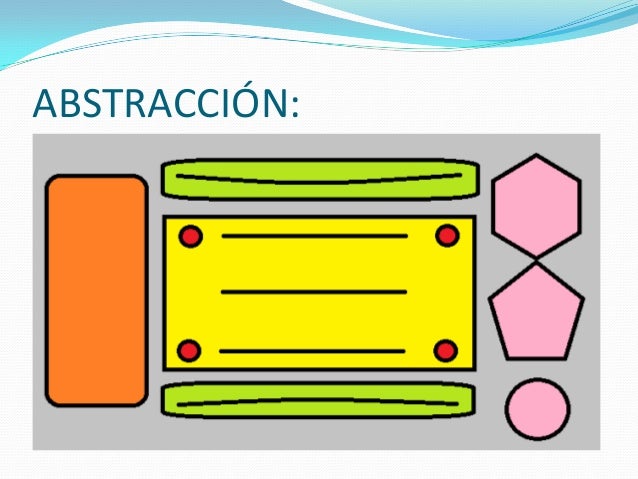 ABSTRACCIÓN: